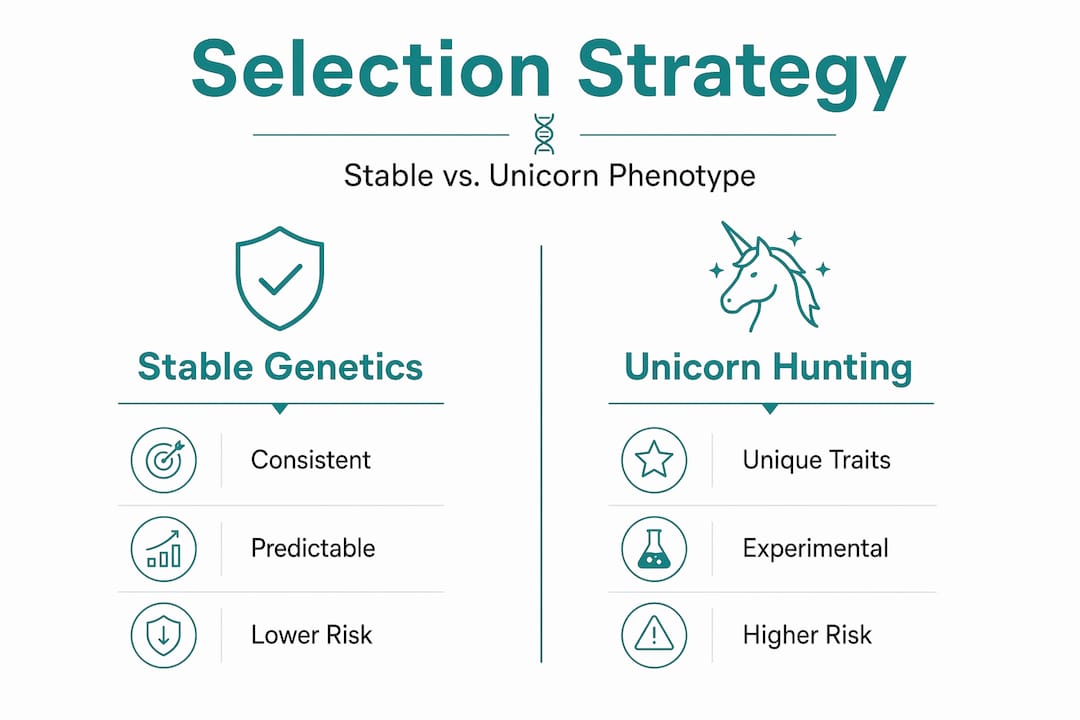 Selection Strategy

Stable vs. Unicorn Phenotype

Stable Genetics

Consistent

Predictable

Lower Risk

Unicorn Hunting

Unique Traits

Experimental

Higher Risk